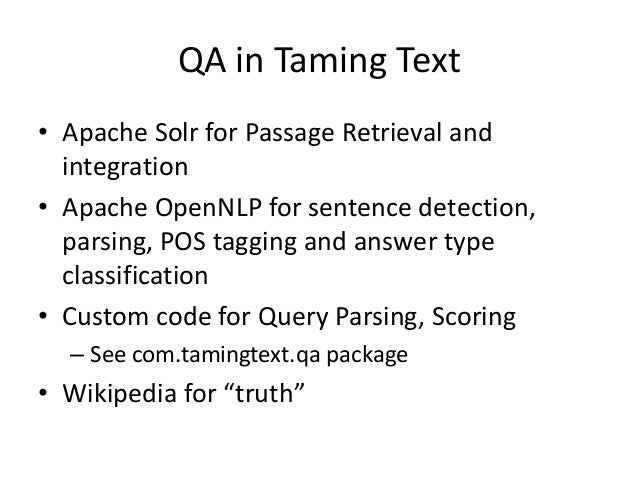 QA in Taming Text

• Apache Solr for Passage Retrieval and integration
• Apache OpenNLP for sentence detection, parsing, POS tagging and answer type classification
• Custom code for Query Parsing, Scoring
  – See com.tamingtext.qa package
• Wikipedia for “truth”